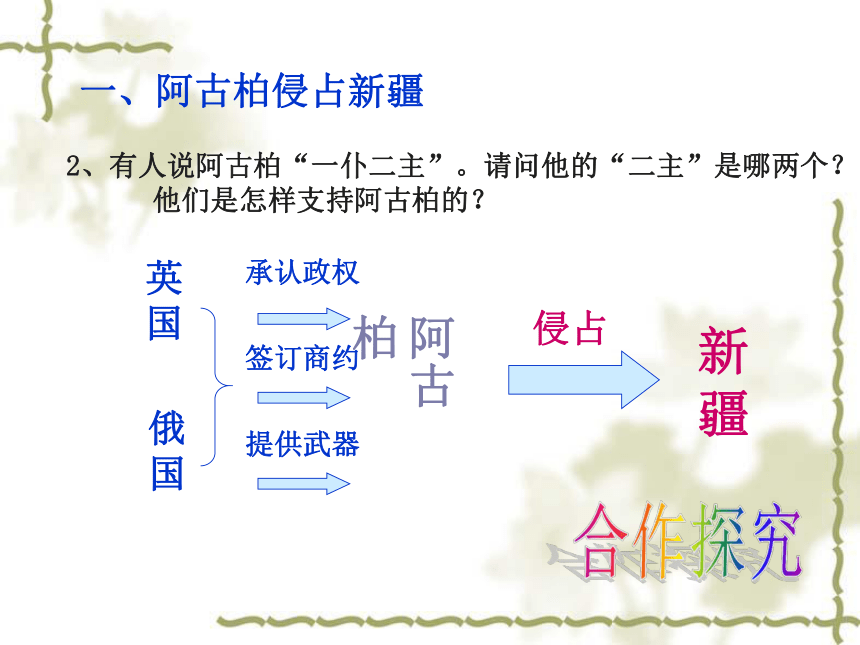 一、阿古柏侵占新疆

2、有人说阿古柏“一仆二主”。请问他的“二主”是哪两个？他们是怎样支持阿古柏的？

英国

俄国

承认政权

签订商约

提供武器

阿古柏

侵占

新疆

合作探究